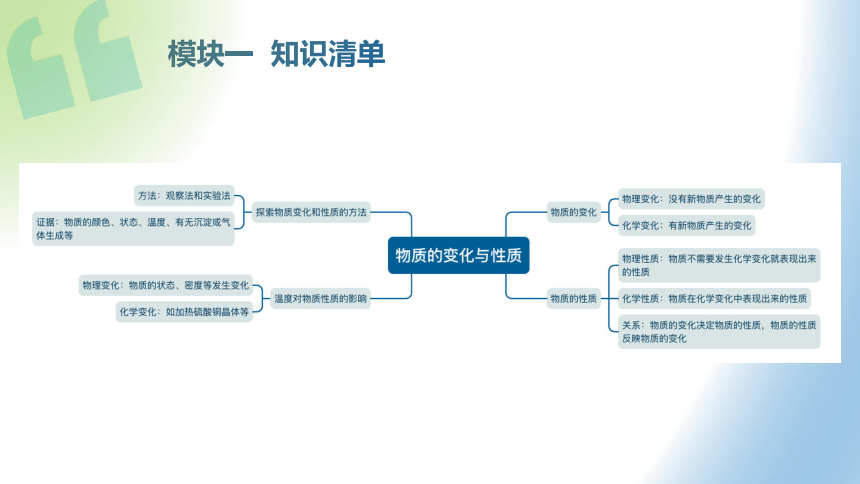 模块一 知识清单

物质的变化与性质

探索物质变化和性质的方法

方法：观察法和实验法

证据：物质的颜色、状态、温度、有无沉淀或气体生成等

温度对物质性质的影响

物理变化：物质的状态、密度等发生变化

化学变化：如加热硫酸铜晶体等

物质的变化

物理变化：没有新物质产生的变化

化学变化：有新物质产生的变化

物质的性质

物理性质：物质不需要发生化学变化就表现出来的性质

化学性质：物质在化学变化中表现出来的性质

关系：物质的变化决定物质的性质，物质的性质反映物质的变化